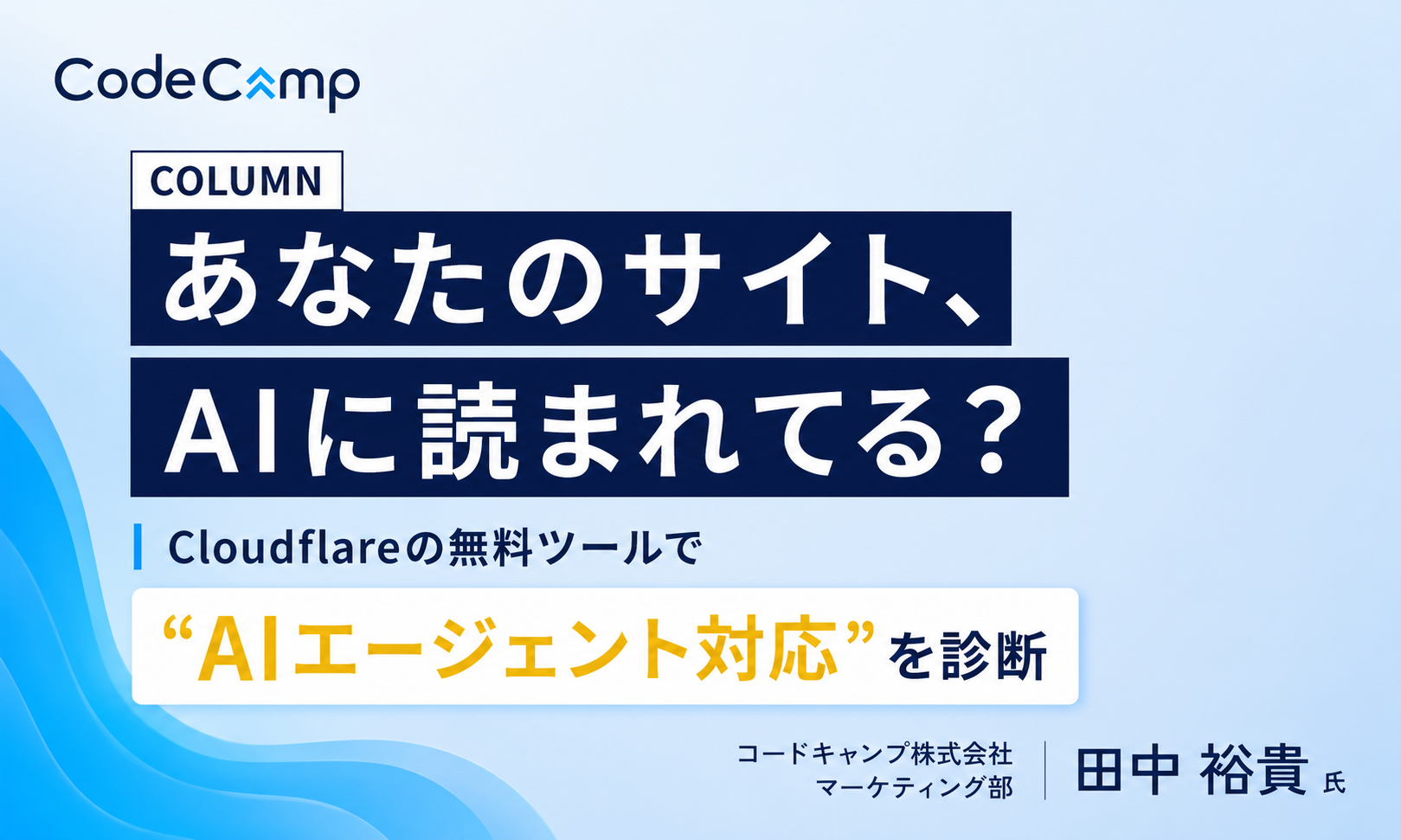 CodeCamp

COLUMN

あなたのサイト、
AIに読まれてる?

Cloudflareの無料ツールで

“AIエージェント対応”を診断

コードキャンプ株式会社
マーケティング部

田中 裕貴 氏